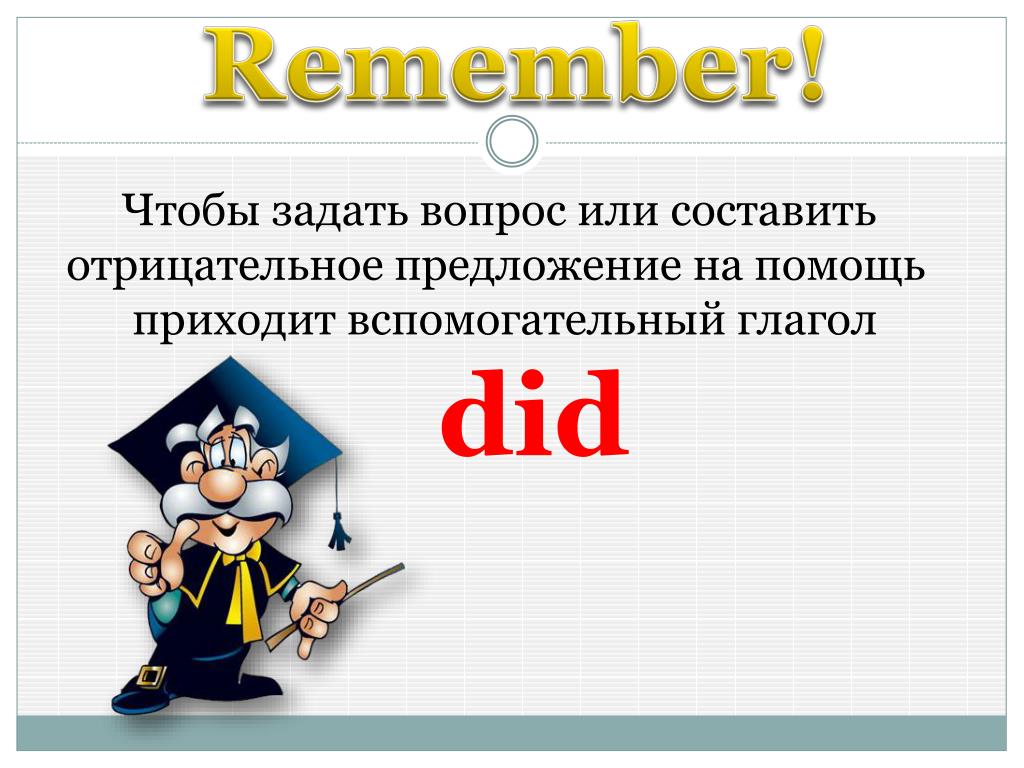 Remember!

Чтобы задать вопрос или составить отрицательное предложение на помощь приходит вспомогательный глагол

did